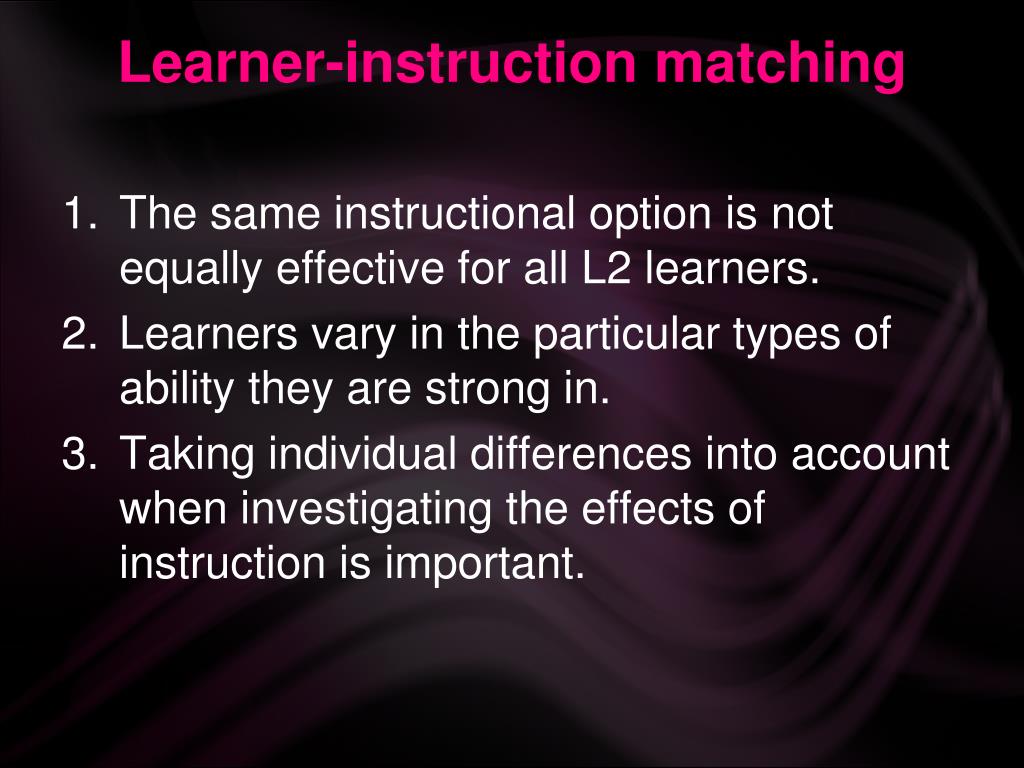 Learner-instruction matching

1. The same instructional option is not equally effective for all L2 learners.
2. Learners vary in the particular types of ability they are strong in.
3. Taking individual differences into account when investigating the effects of instruction is important.